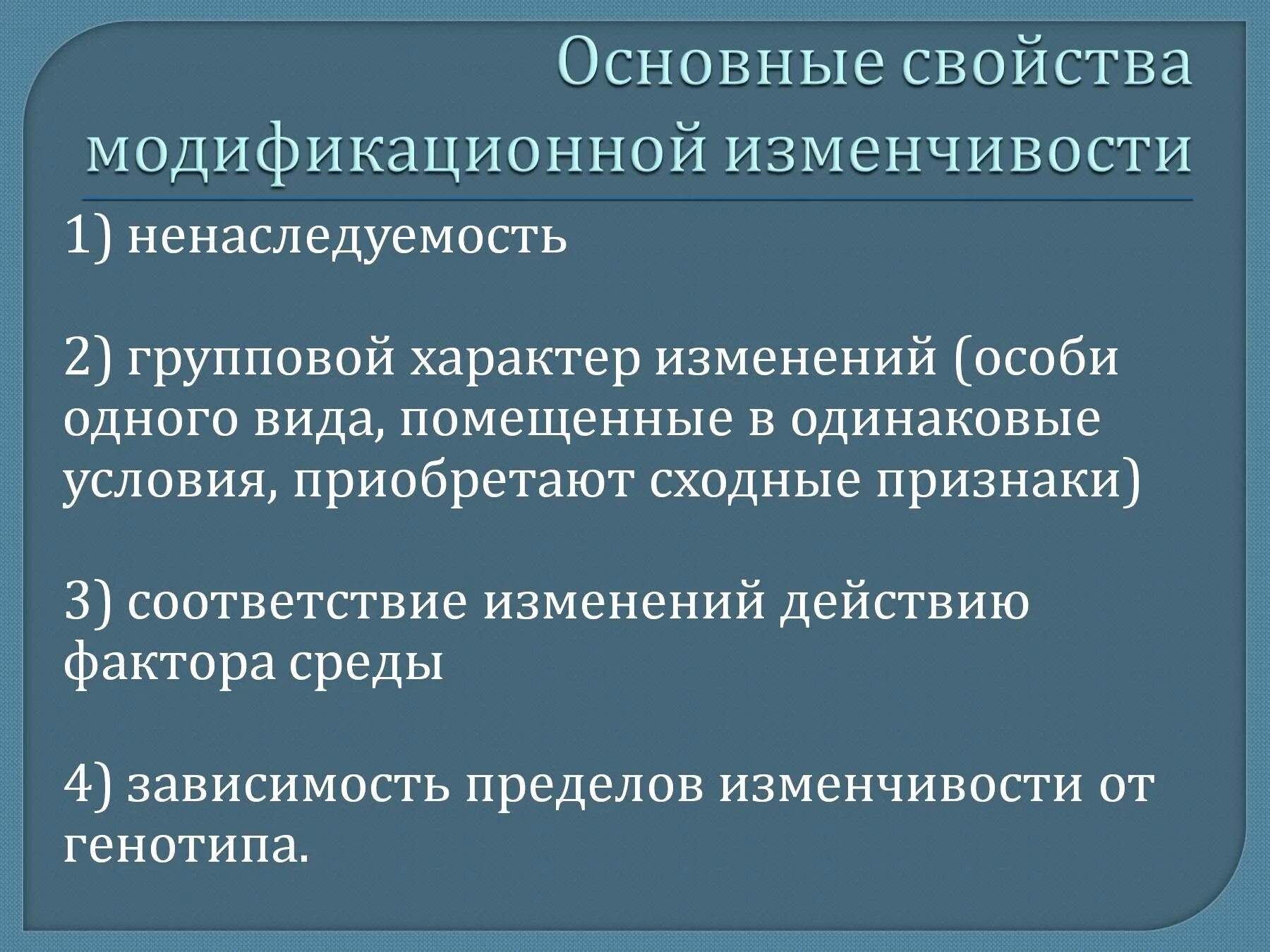 Основные свойства модификационной изменчивости

1) ненаследуемость

2) групповой характер изменений (особи одного вида, помещенные в одинаковые условия, приобретают сходные признаки)

3) соответствие изменений действию фактора среды

4) зависимость пределов изменчивости от генотипа.